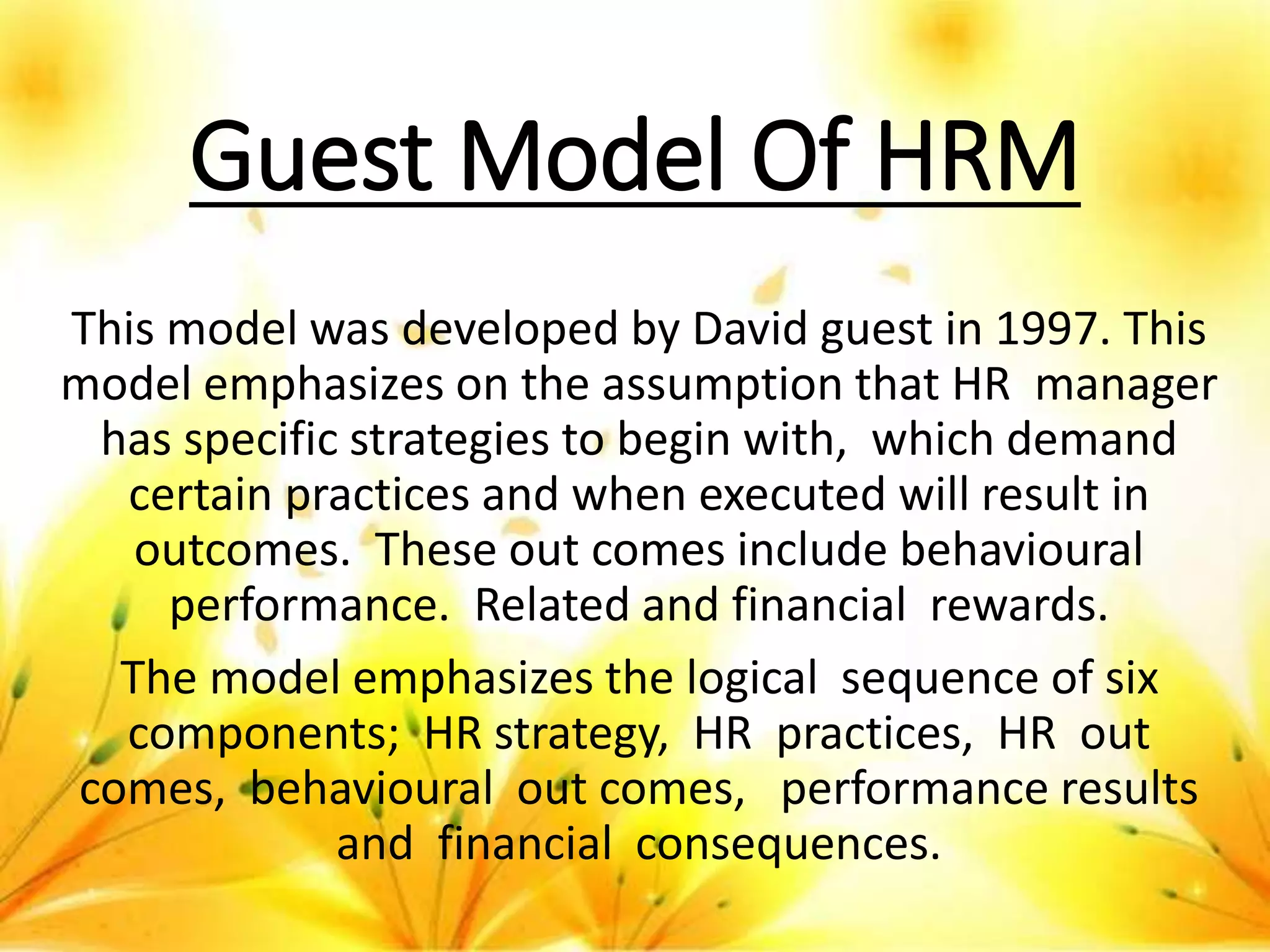 Guest Model Of HRM

This model was developed by David guest in 1997. This model emphasizes on the assumption that HR manager has specific strategies to begin with, which demand certain practices and when executed will result in outcomes. These out comes include behavioural performance. Related and financial rewards.

The model emphasizes the logical sequence of six components; HR strategy, HR practices, HR out comes, behavioural out comes, performance results and financial consequences.